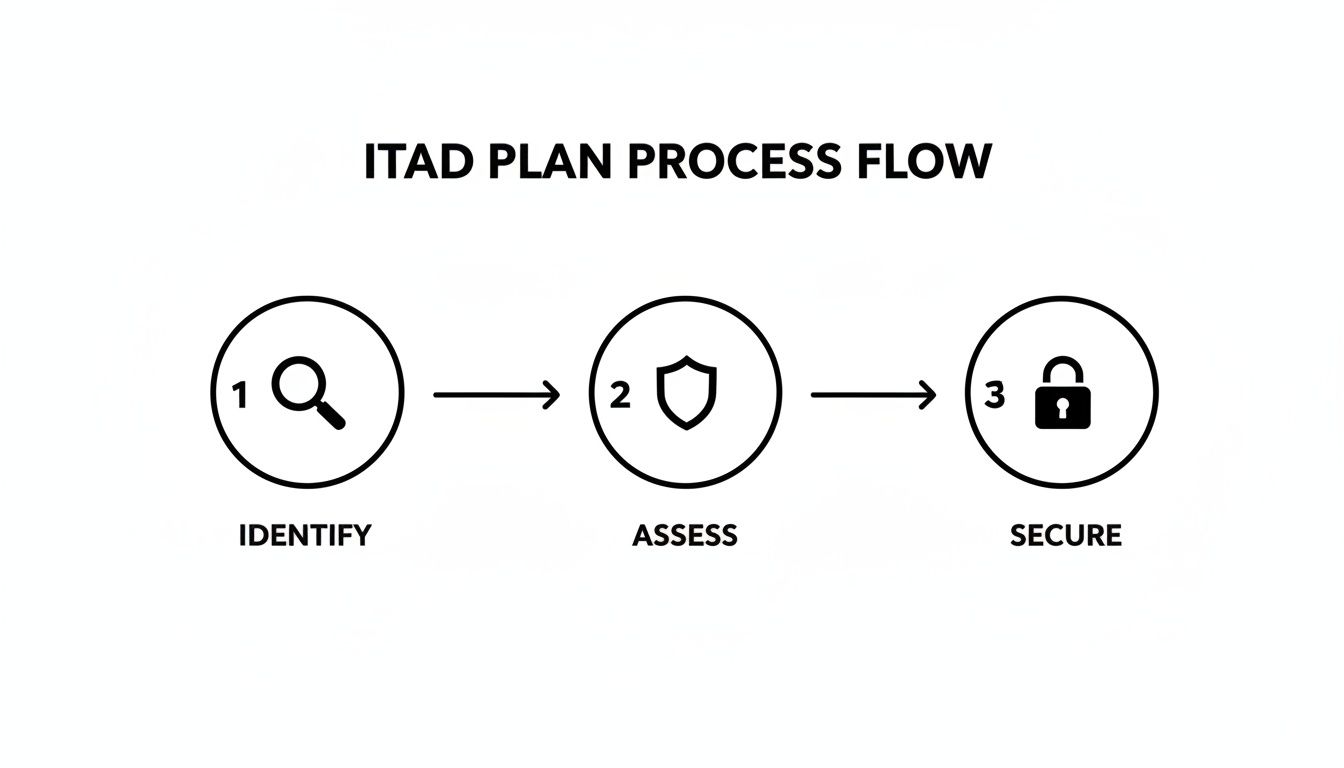 ITAD PLAN PROCESS FLOW

1

IDENTIFY

2

ASSESS

3

SECURE